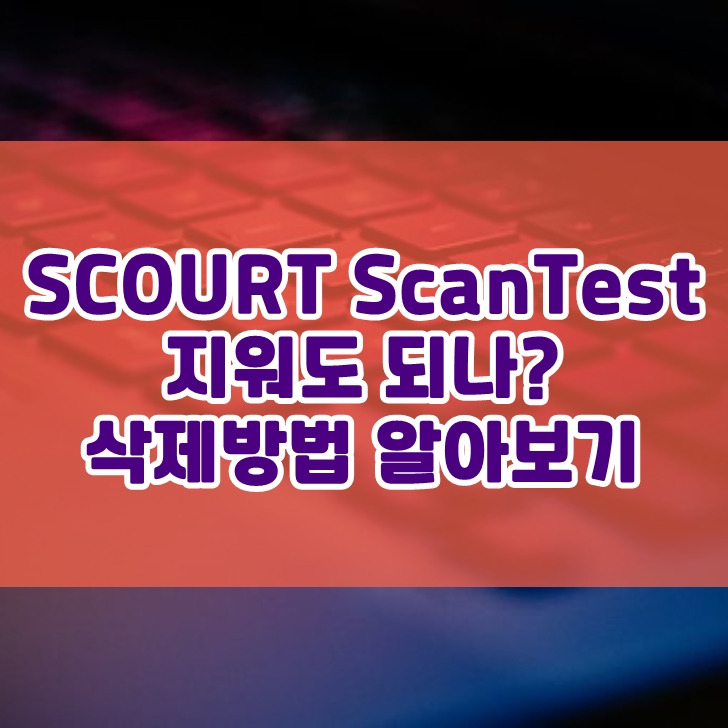 SCOURT ScanTest
지워도 되나?
삭제방법 알아보기